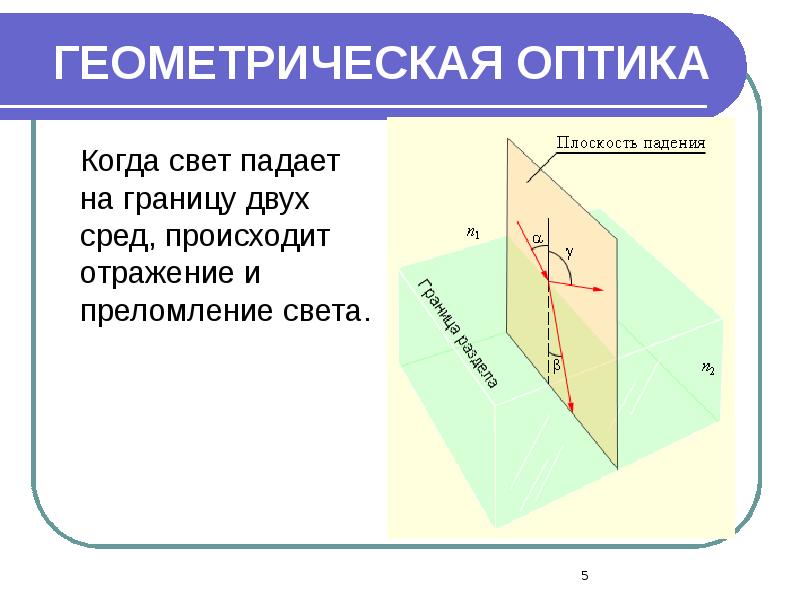 ГЕОМЕТРИЧЕСКАЯ ОПТИКА

Когда свет падает на границу двух сред, происходит отражение и преломление света.

Плоскость падения

$n_1$

$\alpha$

$\gamma$

Граница раздела

$\beta$

$n_2$

5